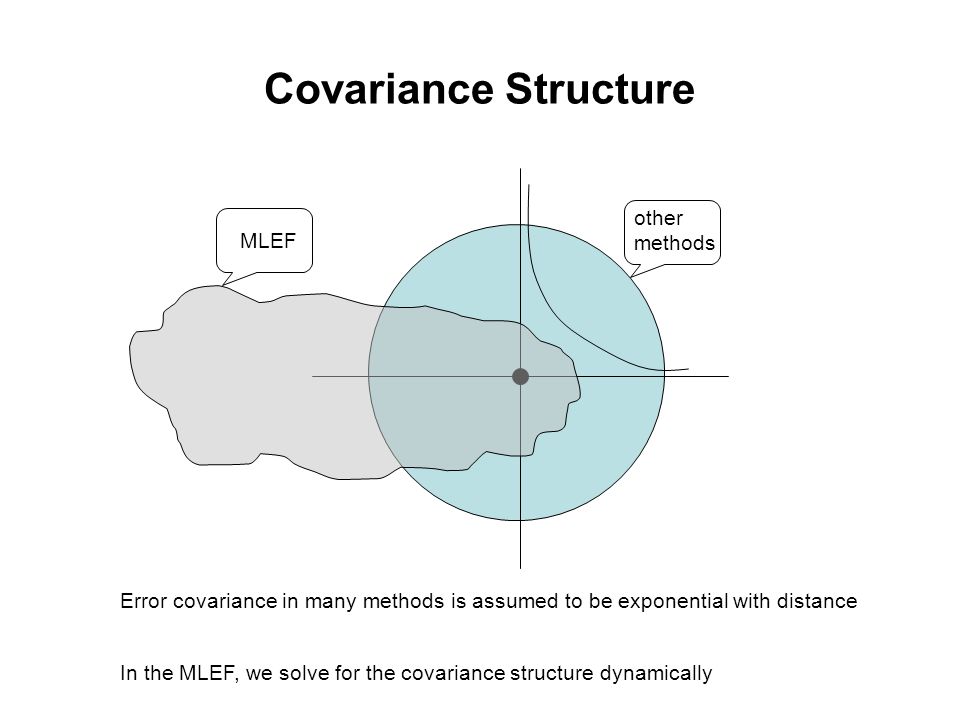 Covariance Structure

MLEF

other methods

Error covariance in many methods is assumed to be exponential with distance

In the MLEF, we solve for the covariance structure dynamically